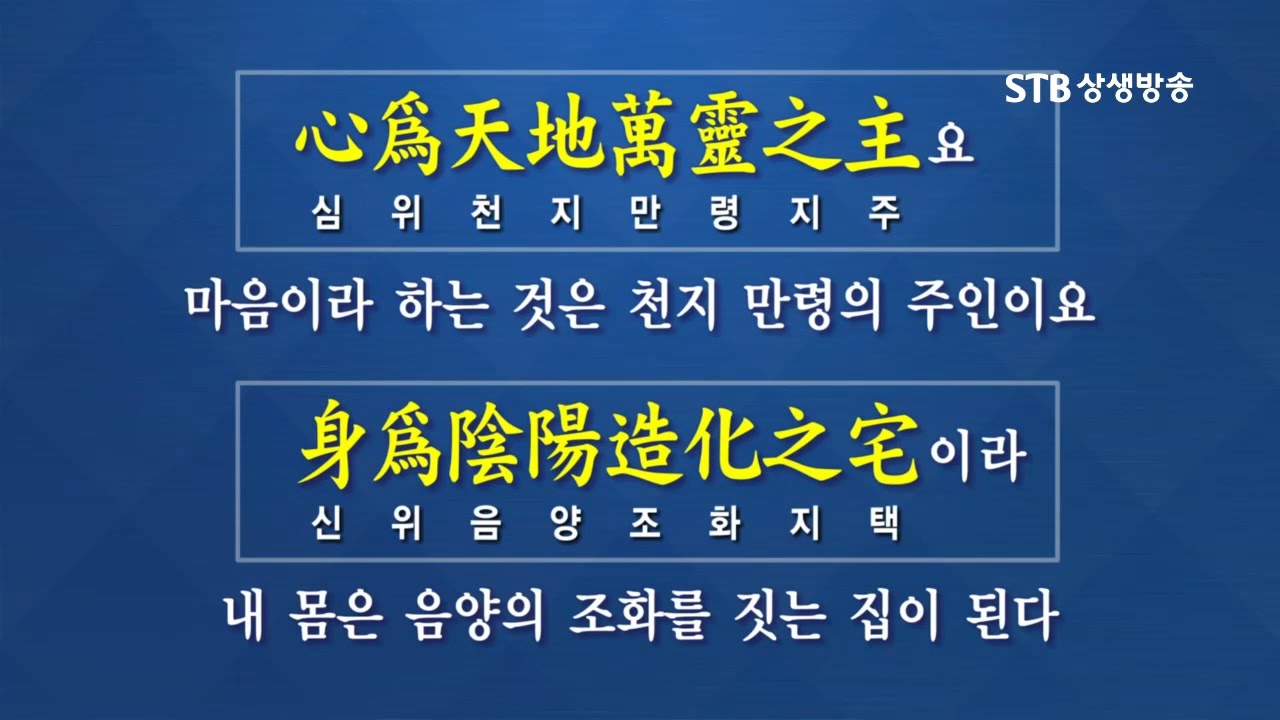 STB 상생방송

心爲天地萬靈之主요
심 위 천 지 만 령 지 주

마음이라 하는 것은 천지 만령의 주인이요

身爲陰陽造化之宅이라
신 위 음 양 조 화 지 택

내 몸은 음양의 조화를 짓는 집이 된다